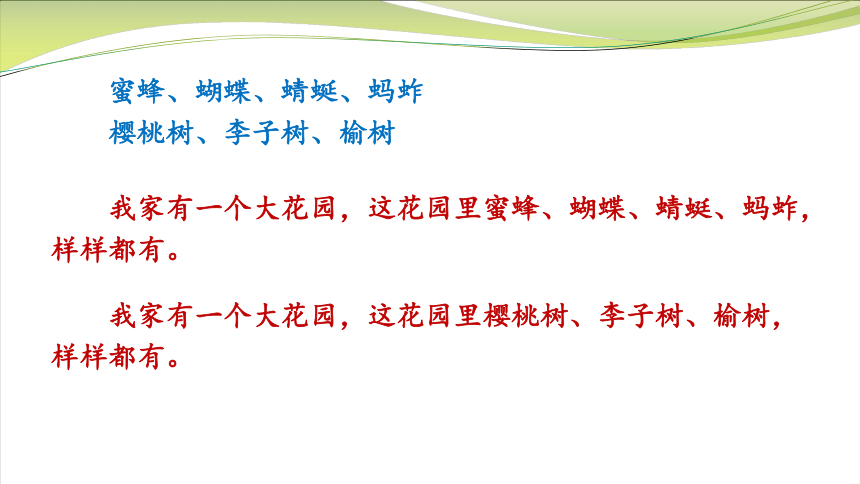 蜜蜂、蝴蝶、蜻蜓、蚂蚱
樱桃树、李子树、榆树

我家有一个大花园，这花园里蜜蜂、蝴蝶、蜻蜓、蚂蚱，样样都有。

我家有一个大花园，这花园里樱桃树、李子树、榆树，样样都有。